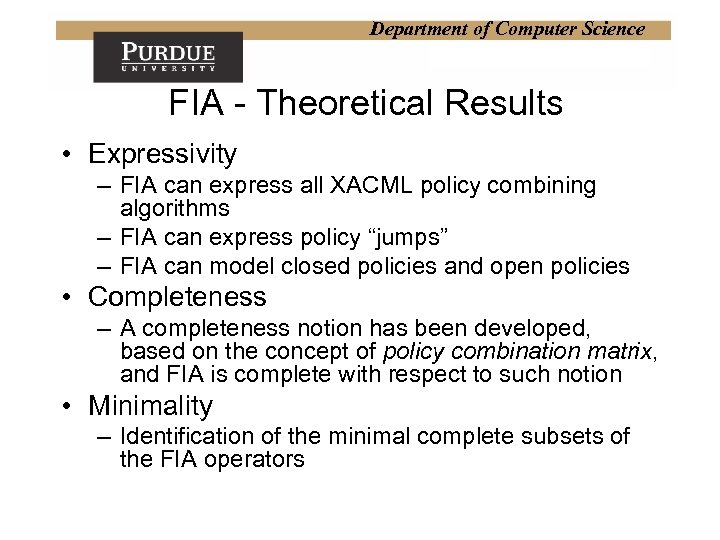 Department of Computer Science

PURDUE
UNIVERSITY

FIA - Theoretical Results

• Expressivity
– FIA can express all XACML policy combining algorithms
– FIA can express policy “jumps”
– FIA can model closed policies and open policies
• Completeness
– A completeness notion has been developed, based on the concept of policy combination matrix, and FIA is complete with respect to such notion
• Minimality
– Identification of the minimal complete subsets of the FIA operators